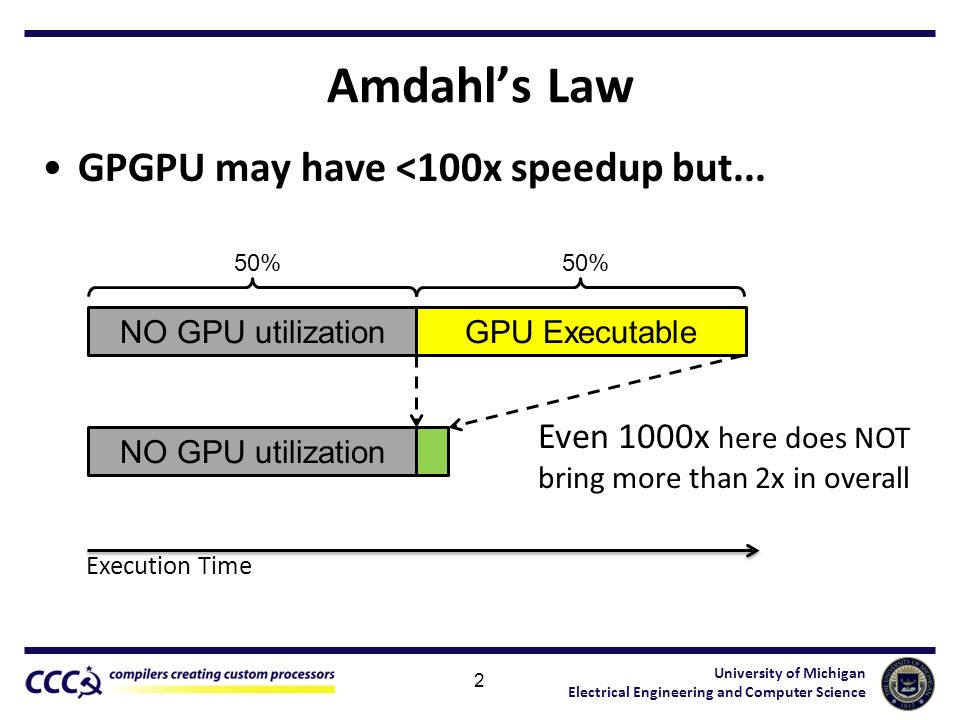 Amdahl's Law

• GPGPU may have <100x speedup but...

50%

50%

NO GPU utilization

GPU Executable

NO GPU utilization

Even 1000x here does NOT bring more than 2x in overall

Execution Time

CCC compilers creating custom processors

2

University of Michigan
Electrical Engineering and Computer Science